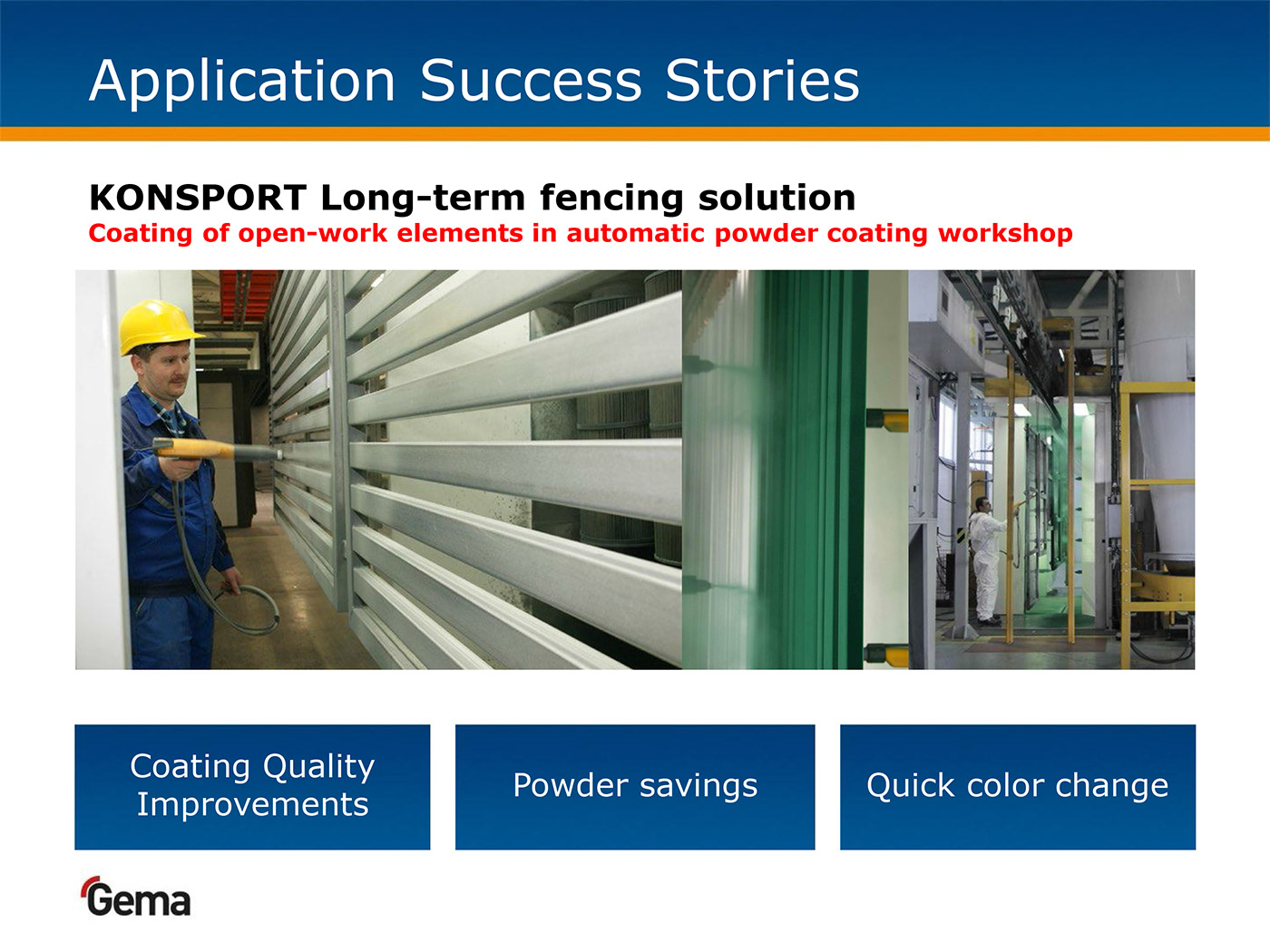 Application Success Stories

KONSPORT Long-term fencing solution
Coating of open-work elements in automatic powder coating workshop

Coating Quality Improvements

Powder savings

Quick color change

Gema